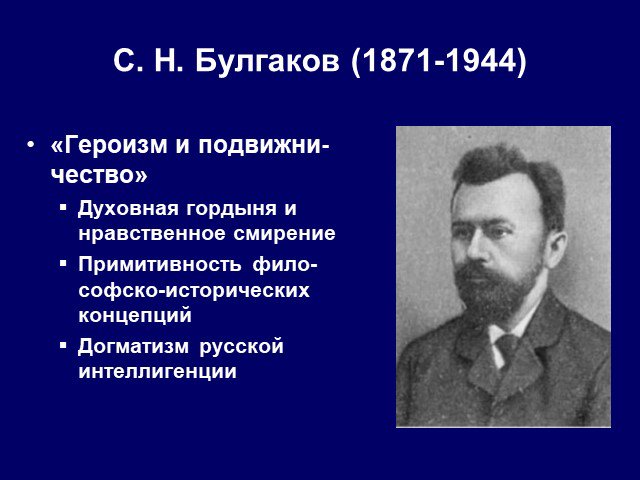 С. Н. Булгаков (1871-1944)

• «Героизм и подвижничество»
 ▪ Духовная гордыня и нравственное смирение
 ▪ Примитивность философско-исторических концепций
 ▪ Догматизм русской интеллигенции